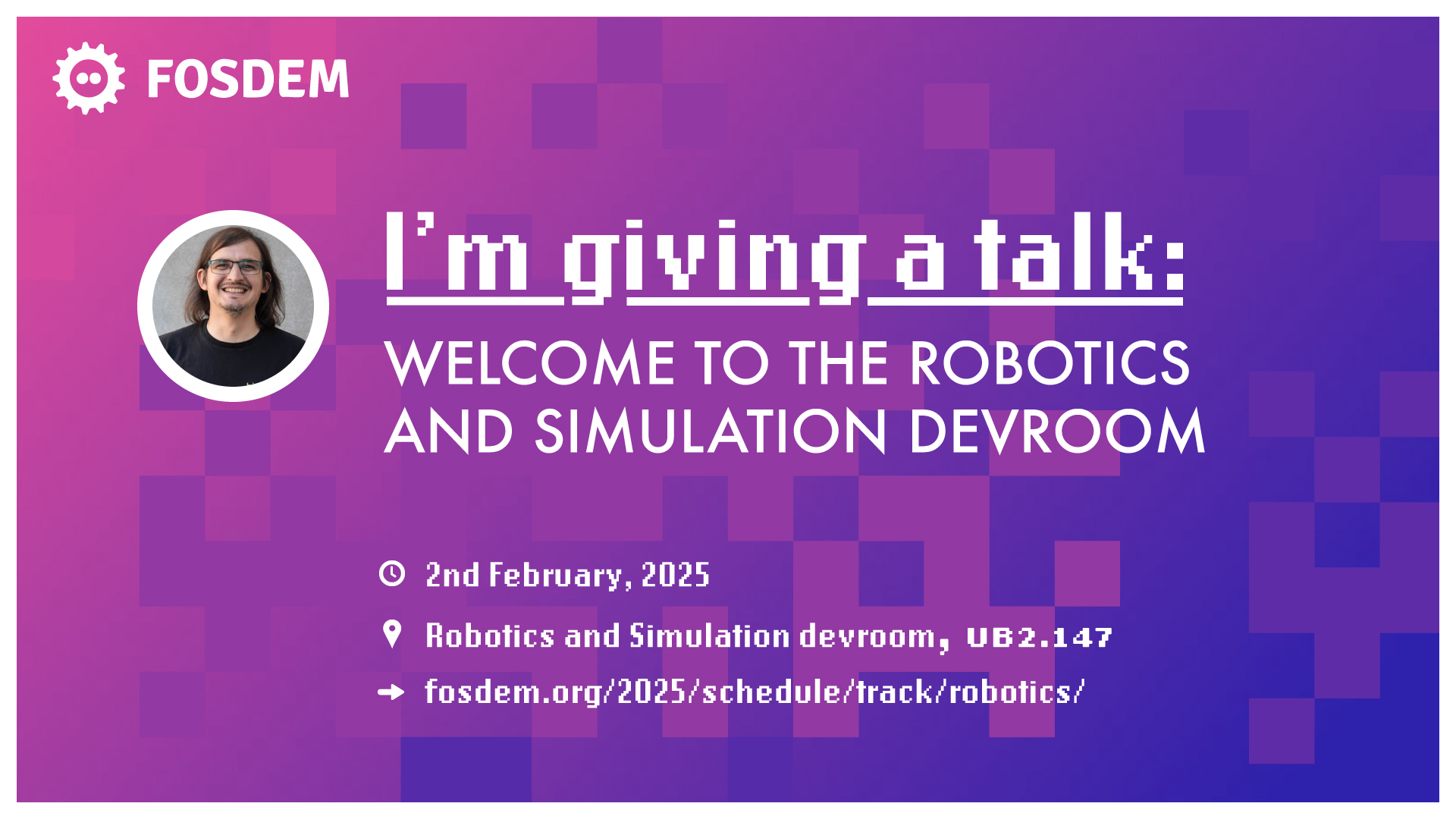 FOSDEM

I'm giving a talk:

WELCOME TO THE ROBOTICS AND SIMULATION DEVROOM

2nd February, 2025

Robotics and Simulation devroom, UB2.147

fosdem.org/2025/schedule/track/robotics/